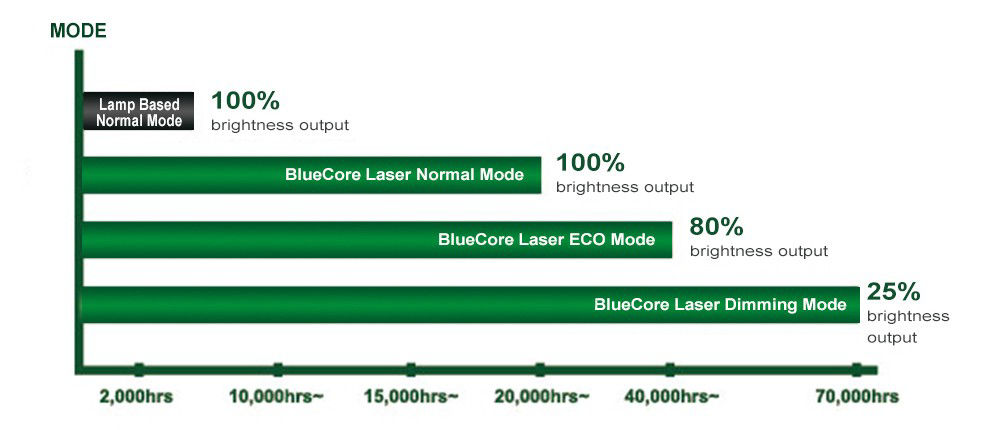 MODE

Lamp Based Normal Mode

100%
brightness output

BlueCore Laser Normal Mode

100%
brightness output

BlueCore Laser ECO Mode

80%
brightness output

BlueCore Laser Dimming Mode

25%
brightness output

2,000hrs
10,000hrs~
15,000hrs~
20,000hrs~
40,000hrs~
70,000hrs